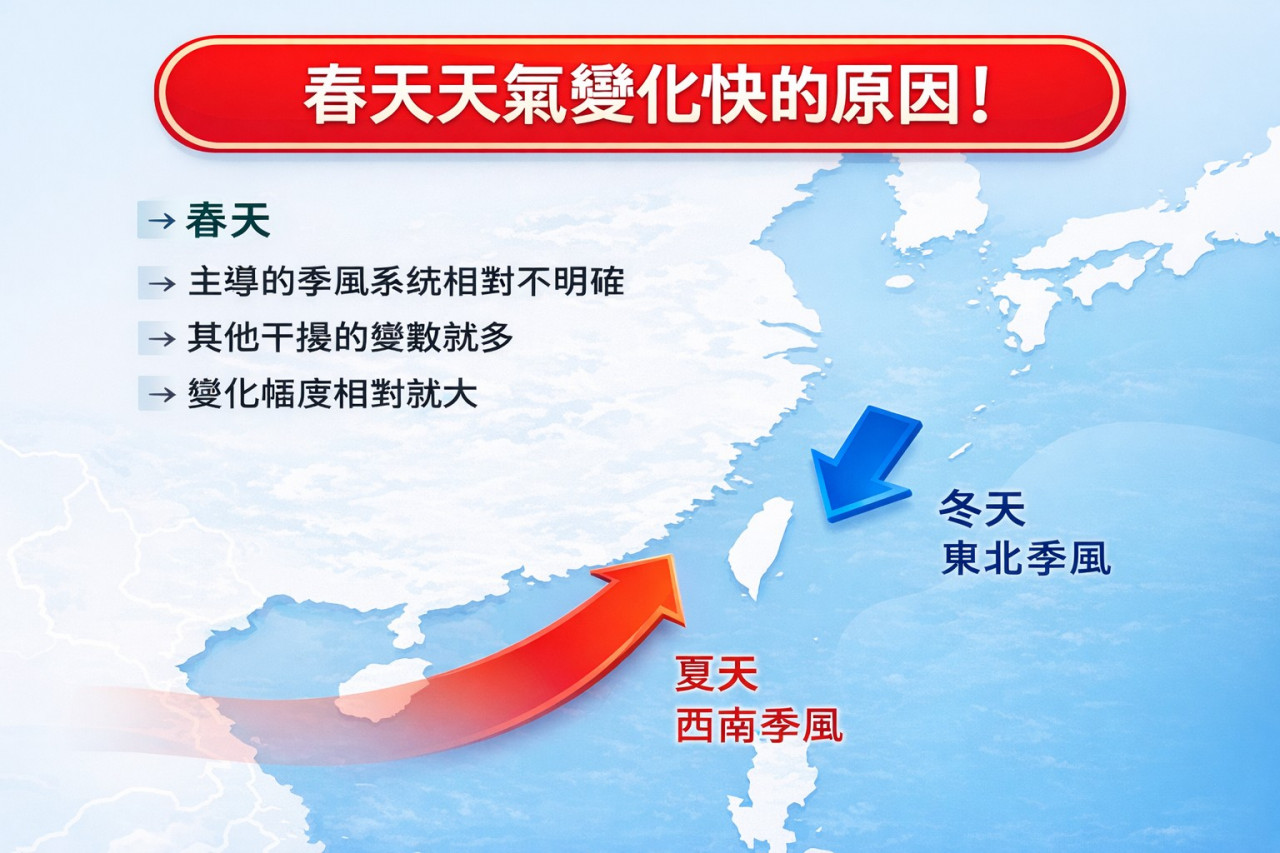 春天天氣變化快的原因！

→ 春天

→ 主導的季風系統相對不明確

→ 其他干擾的變數就多

→ 變化幅度相對就大

冬天
東北季風

夏天
西南季風